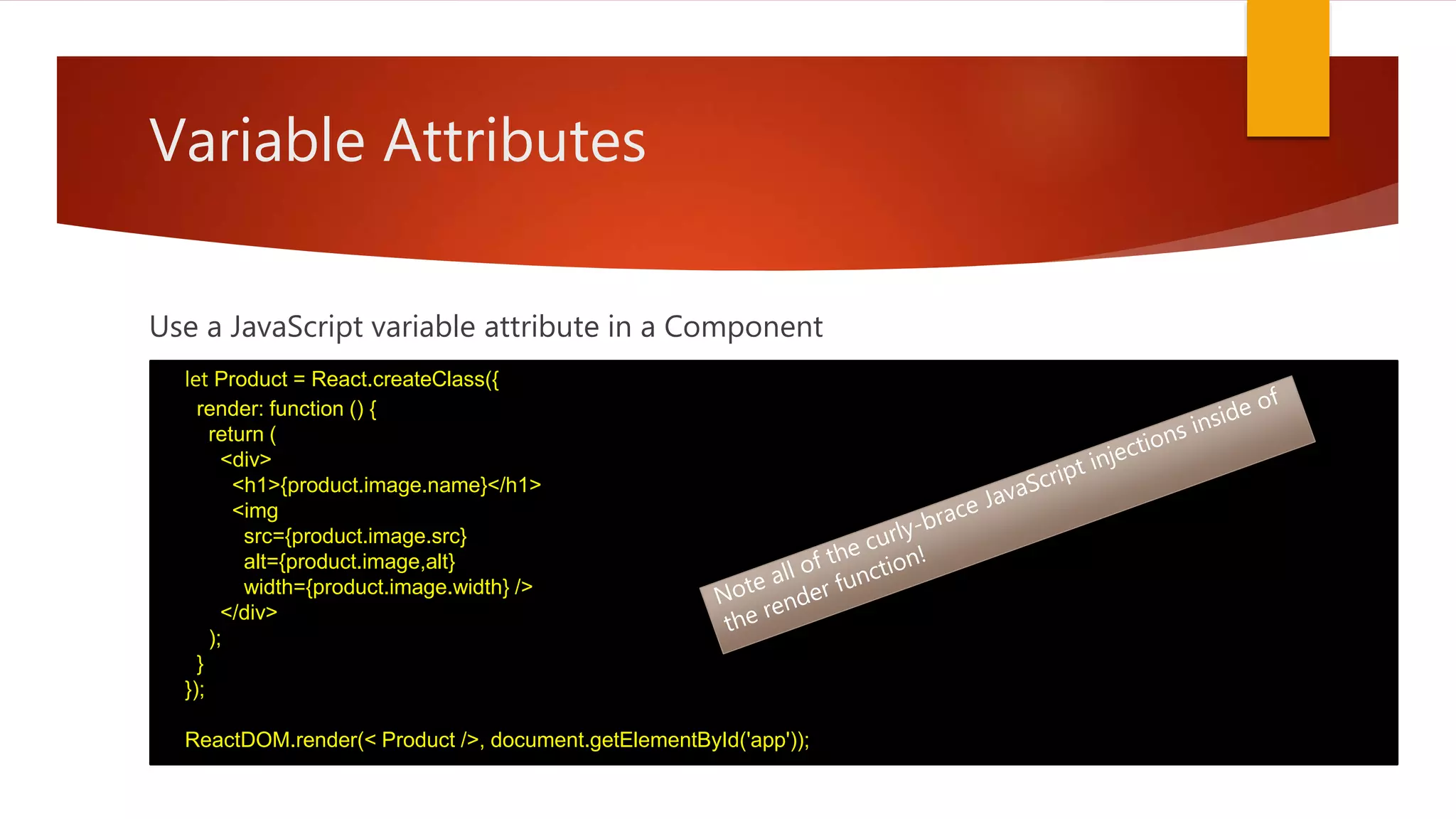 Variable Attributes

Use a JavaScript variable attribute in a Component

let Product = React.createClass({
 render: function () {
  return (
   <div>
    <h1>{product.image.name}</h1>
    <img
     src={product.image.src}
     alt={product.image,alt}
     width={product.image.width} />
   </div>
  );
 }
});

ReactDOM.render(< Product />, document.getElementById('app'));

Note all of the curly-brace JavaScript injections inside of the render function!